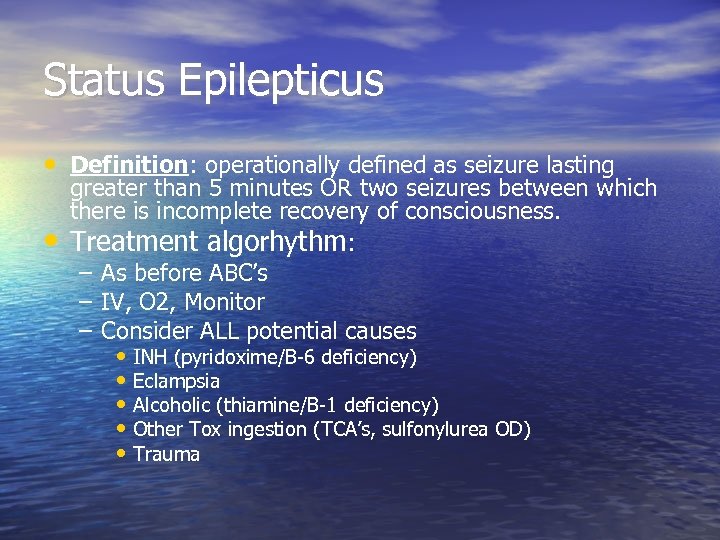 Status Epilepticus

• Definition: operationally defined as seizure lasting greater than 5 minutes OR two seizures between which there is incomplete recovery of consciousness.
• Treatment algorhythm:
  – As before ABC's
  – IV, O2, Monitor
  – Consider ALL potential causes
    • INH (pyridoxime/B-6 deficiency)
    • Eclampsia
    • Alcoholic (thiamine/B-1 deficiency)
    • Other Tox ingestion (TCA's, sulfonylurea OD)
    • Trauma